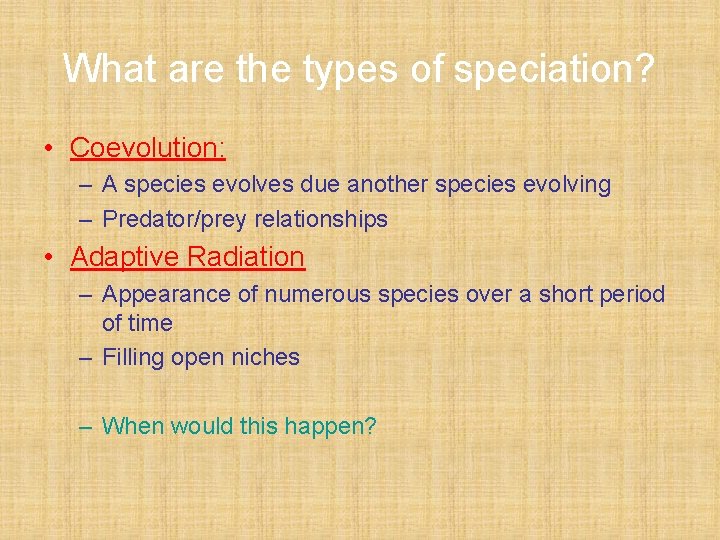 What are the types of speciation?

• Coevolution:
  – A species evolves due another species evolving
  – Predator/prey relationships
• Adaptive Radiation
  – Appearance of numerous species over a short period of time
  – Filling open niches

  – When would this happen?